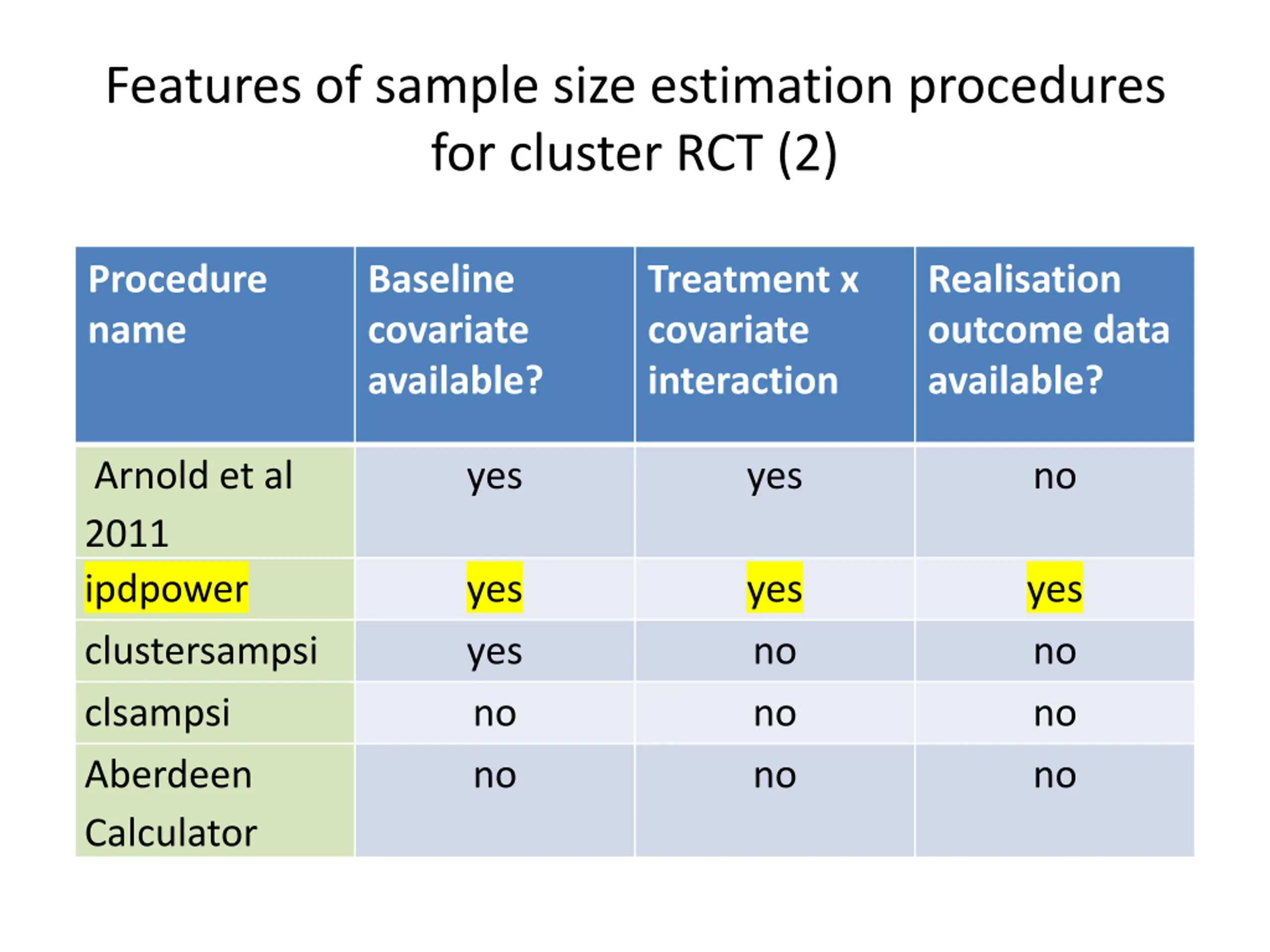 Features of sample size estimation procedures for cluster RCT (2)

| Procedure name | Baseline covariate available? | Treatment x covariate interaction | Realisation outcome data available? |
|---|---|---|---|
| Arnold et al 2011 | yes | yes | no |
| ipdpower | yes | yes | yes |
| clustersampsi | yes | no | no |
| clsampsi | no | no | no |
| Aberdeen Calculator | no | no | no |